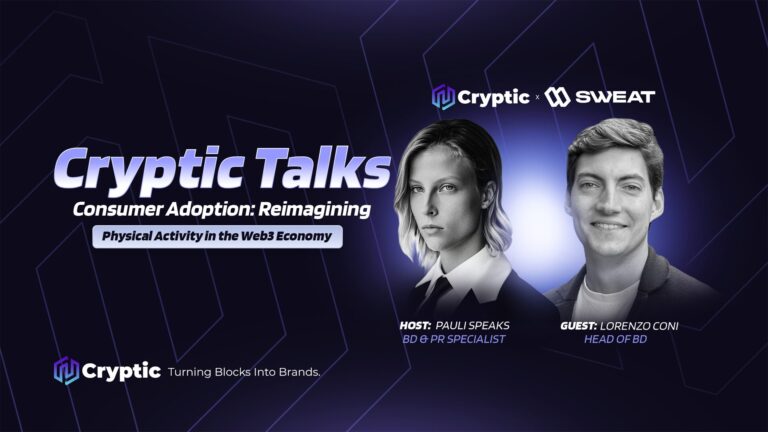 Cryptic x SWEAT

Cryptic Talks
Consumer Adoption: Reimagining
Physical Activity in the Web3 Economy

HOST: PAULI SPEAKS
BD & PR SPECIALIST

GUEST: LORENZO CONI
HEAD OF BD

Cryptic Turning Blocks Into Brands.